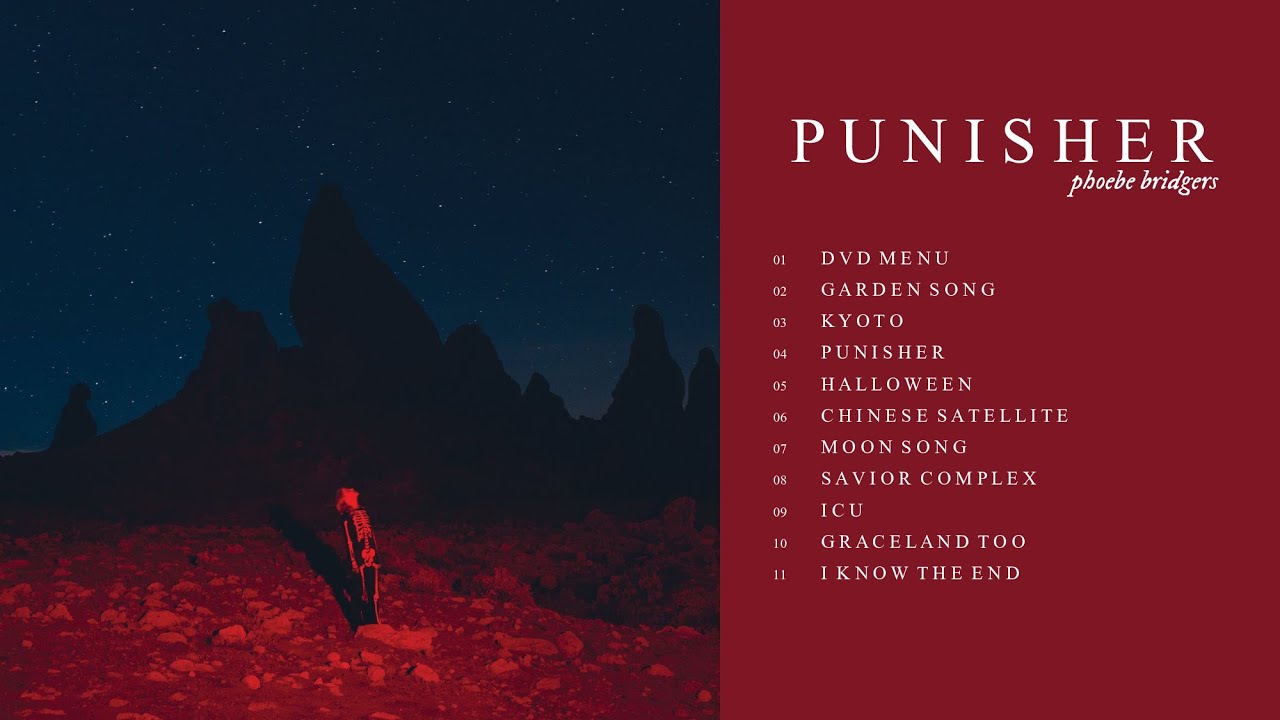 PUNISHER
phoebe bridgers

01 DVD MENU
02 GARDEN SONG
03 KYOTO
04 PUNISHER
05 HALLOWEEN
06 CHINESE SATELLITE
07 MOON SONG
08 SAVIOR COMPLEX
09 ICU
10 GRACELAND TOO
11 I KNOW THE END